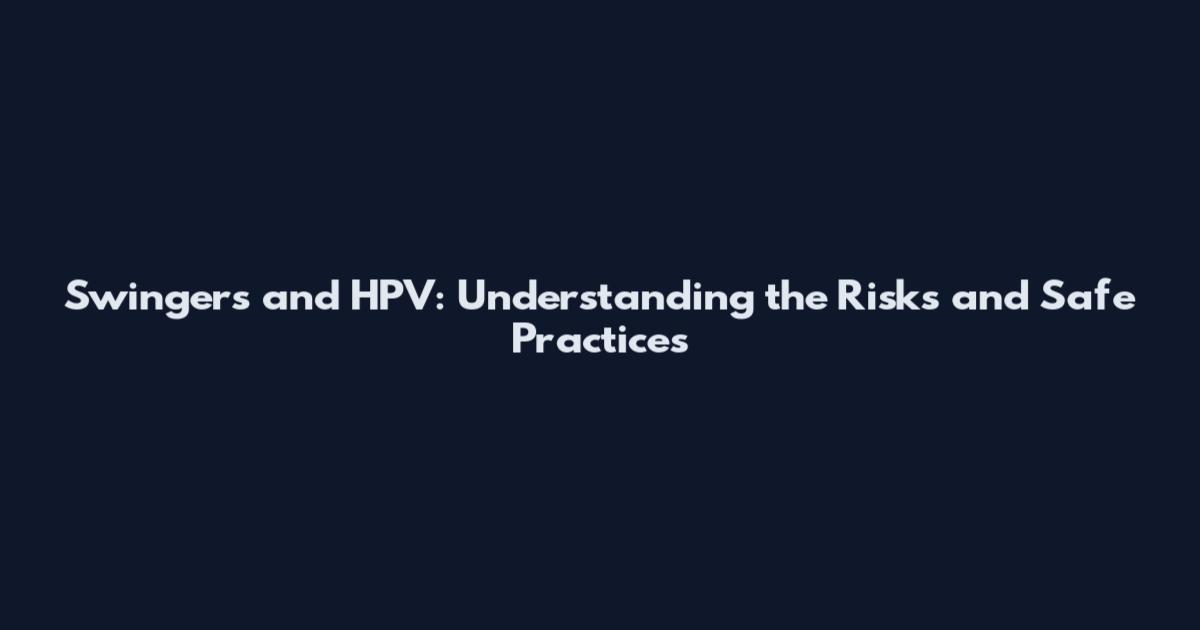 Swingers and HPV: Understanding the Risks and Safe Practices